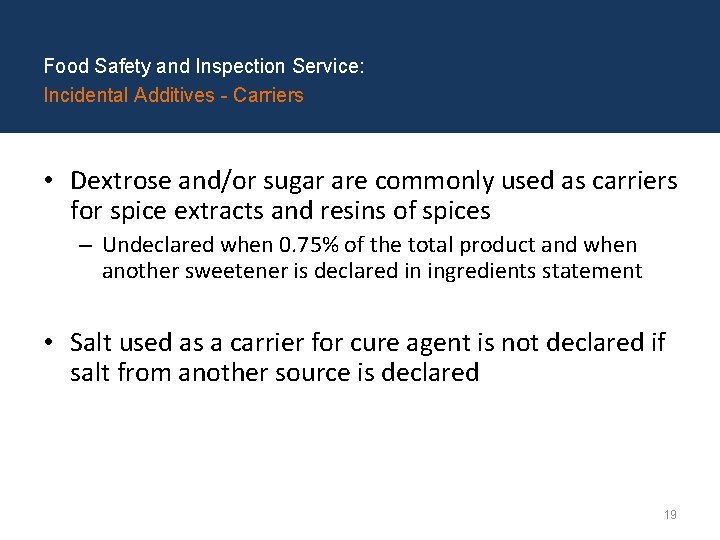 Food Safety and Inspection Service:
Incidental Additives - Carriers

• Dextrose and/or sugar are commonly used as carriers for spice extracts and resins of spices
– Undeclared when 0.75% of the total product and when another sweetener is declared in ingredients statement

• Salt used as a carrier for cure agent is not declared if salt from another source is declared

19